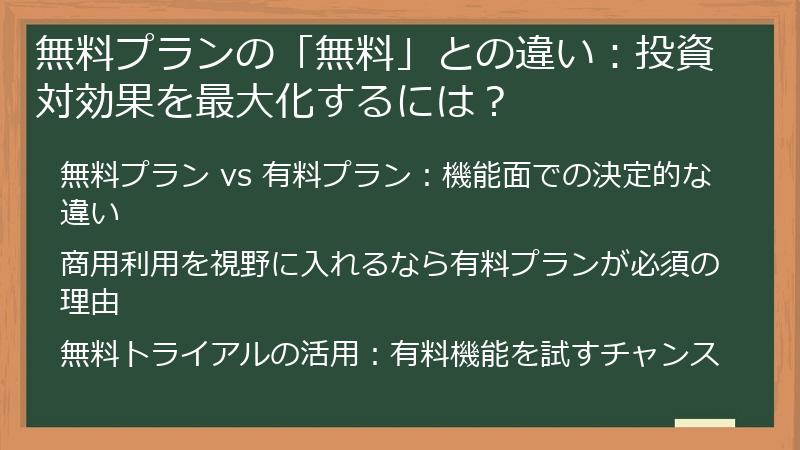 無料プランの「無料」との違い：投資対効果を最大化するには？

無料プラン vs 有料プラン：機能面での決定的な違い

商用利用を視野に入れるなら有料プランが必須の理由

無料トライアルの活用：有料機能を試すチャンス